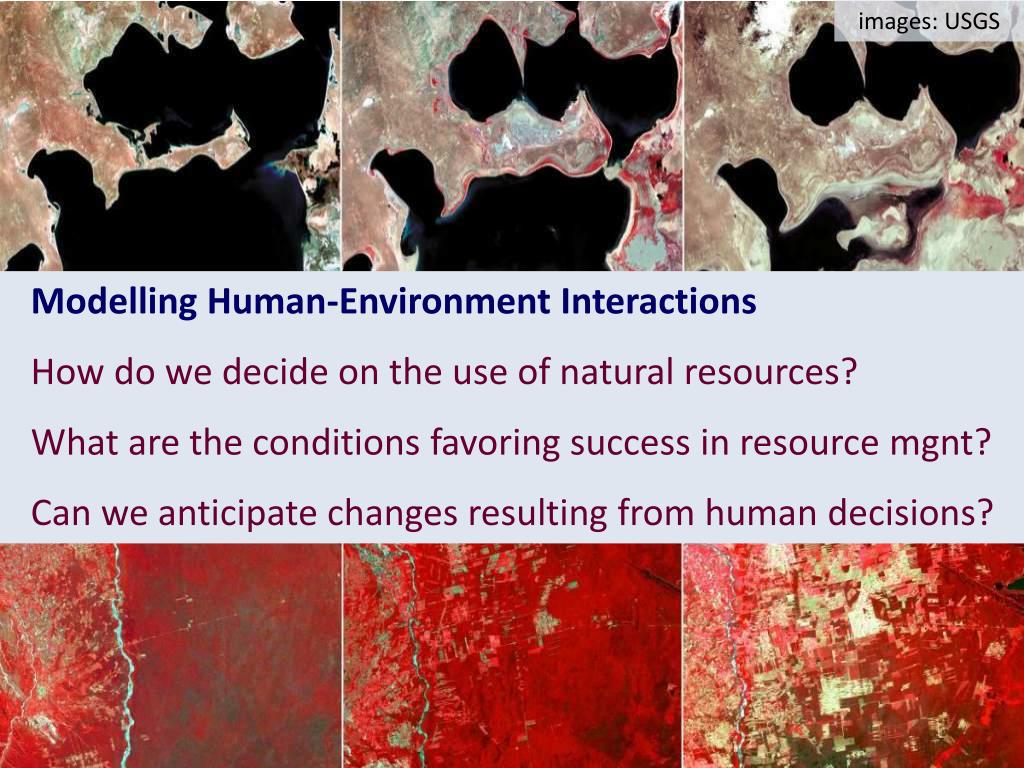 images: USGS

Modelling Human-Environment Interactions

How do we decide on the use of natural resources?

What are the conditions favoring success in resource mgnt?

Can we anticipate changes resulting from human decisions?